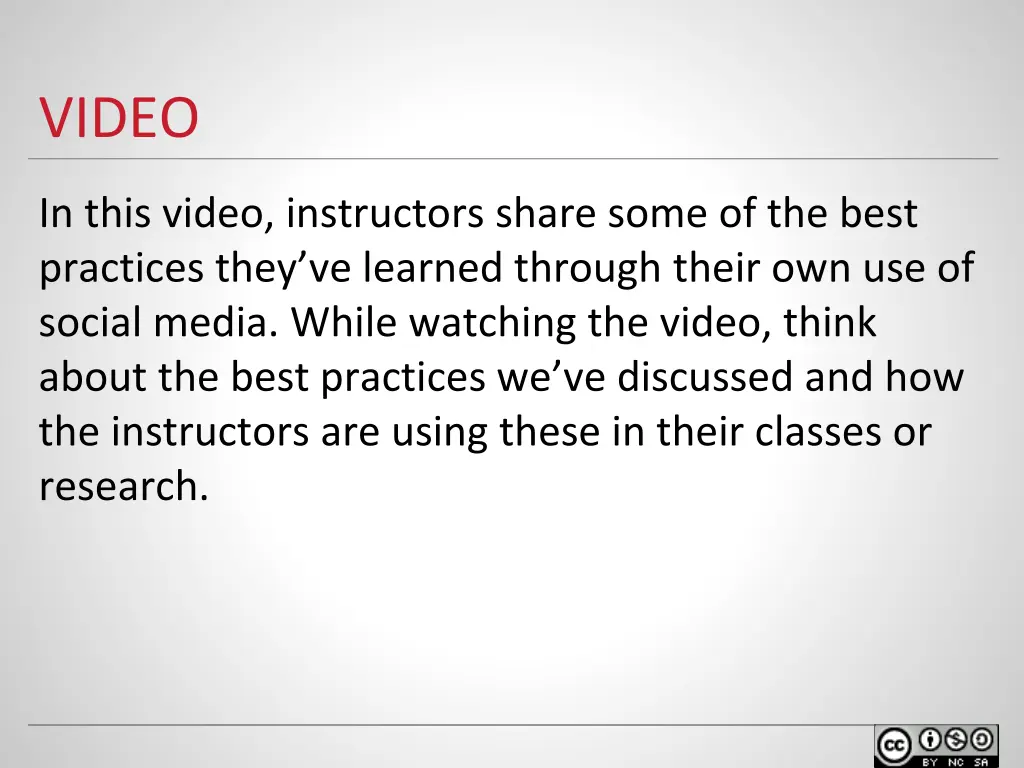 VIDEO

In this video, instructors share some of the best practices they’ve learned through their own use of social media. While watching the video, think about the best practices we’ve discussed and how the instructors are using these in their classes or research.

cc BY NC SA